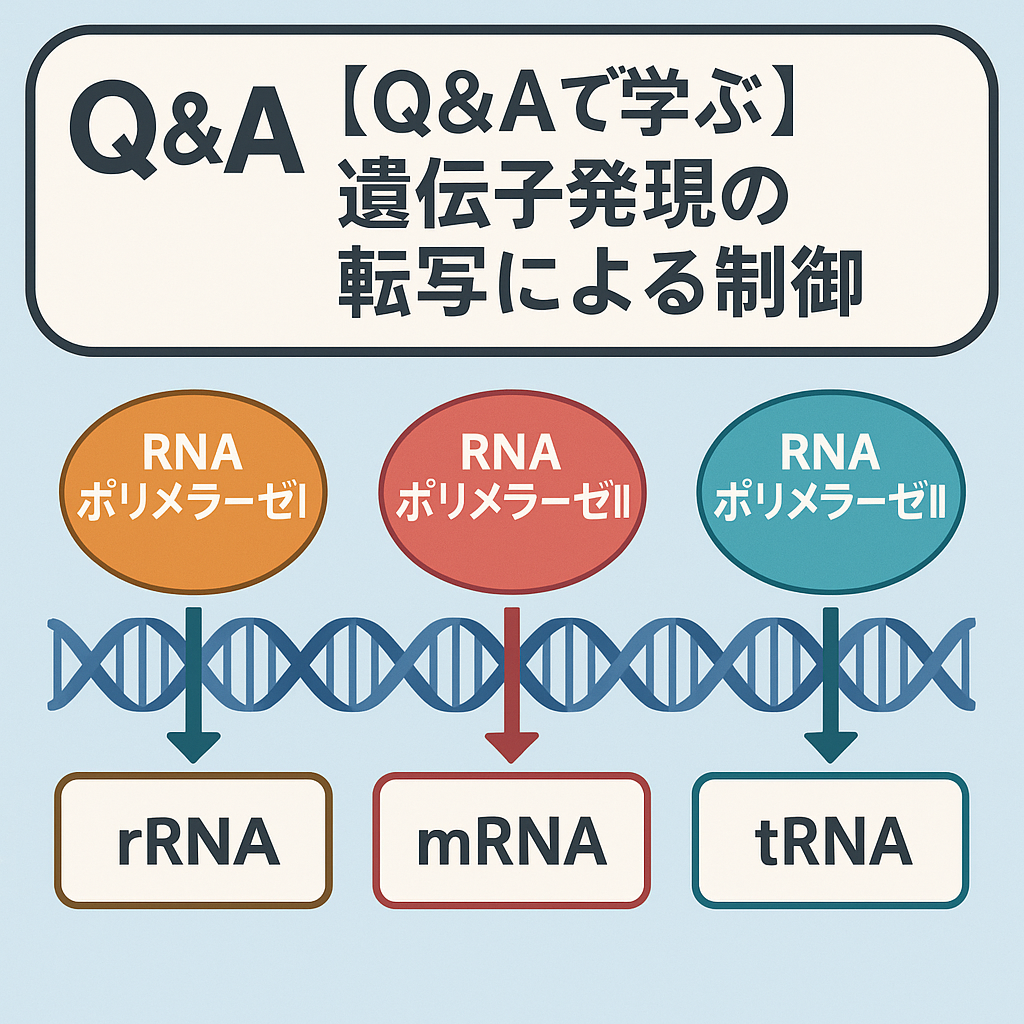 Q&A

【Q&Aで学ぶ】
遺伝子発現の
転写による制御

RNA
ポリメラーゼI

RNA
ポリメラーゼII

RNA
ポリメラーゼII

rRNA

mRNA

tRNA